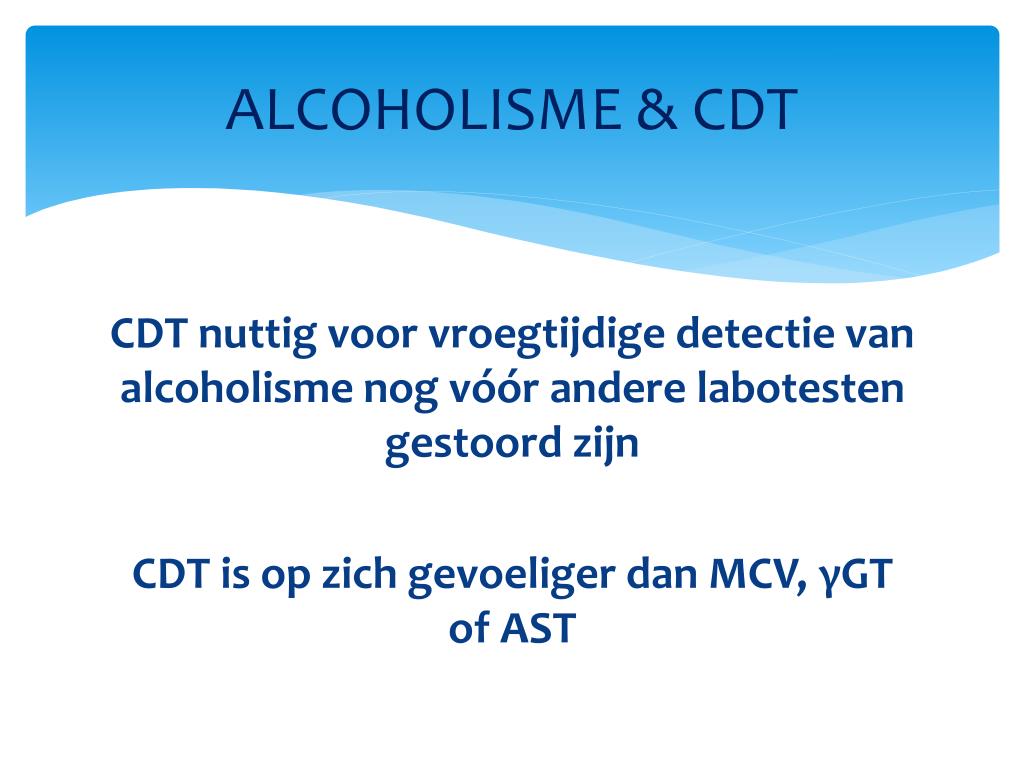 ALCOHOLISME & CDT

CDT nuttig voor vroegtijdige detectie van alcoholisme nog vóór andere labotesten gestoord zijn

CDT is op zich gevoeliger dan MCV, γGT of AST